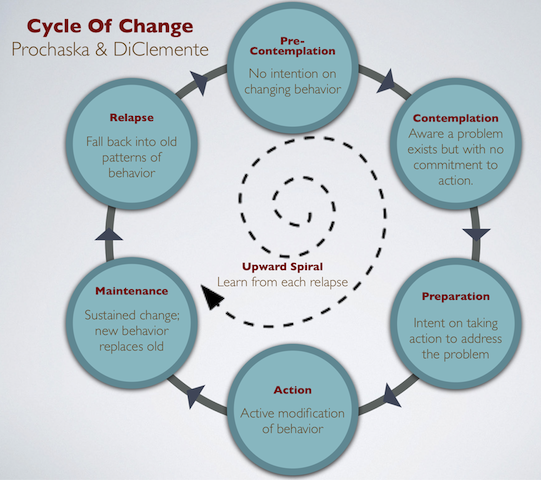 Cycle Of Change
Prochaska & DiClemente

Pre-Contemplation
No intention on changing behavior

Contemplation
Aware a problem exists but with no commitment to action.

Preparation
Intent on taking action to address the problem

Action
Active modification of behavior

Maintenance
Sustained change; new behavior replaces old

Relapse
Fall back into old patterns of behavior

Upward Spiral
Learn from each relapse